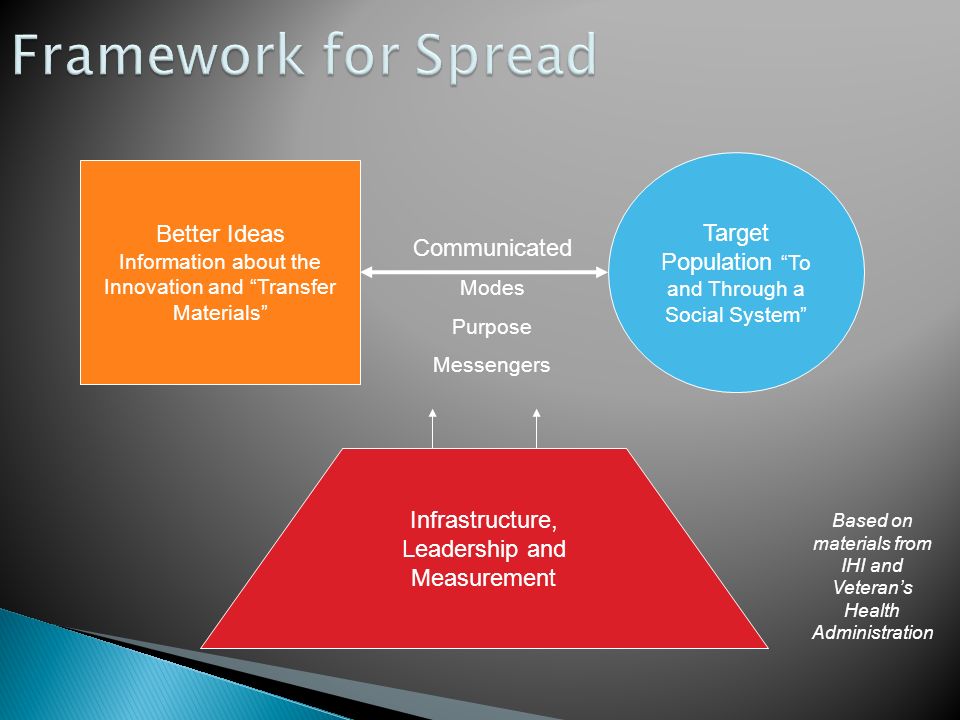 Framework for Spread

Better Ideas
Information about the Innovation and “Transfer Materials”

Communicated
Modes
Purpose
Messengers

Target Population “To and Through a Social System”

Infrastructure, Leadership and Measurement

Based on materials from IHI and Veteran’s Health Administration